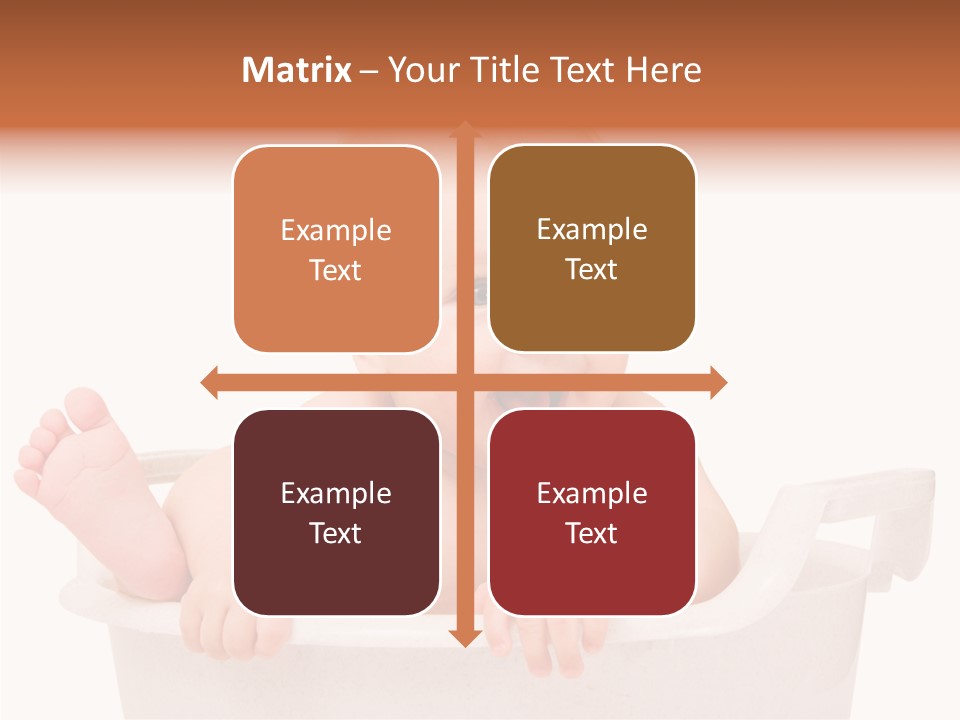 Matrix – Your Title Text Here

Example Text

Example Text

Example Text

Example Text